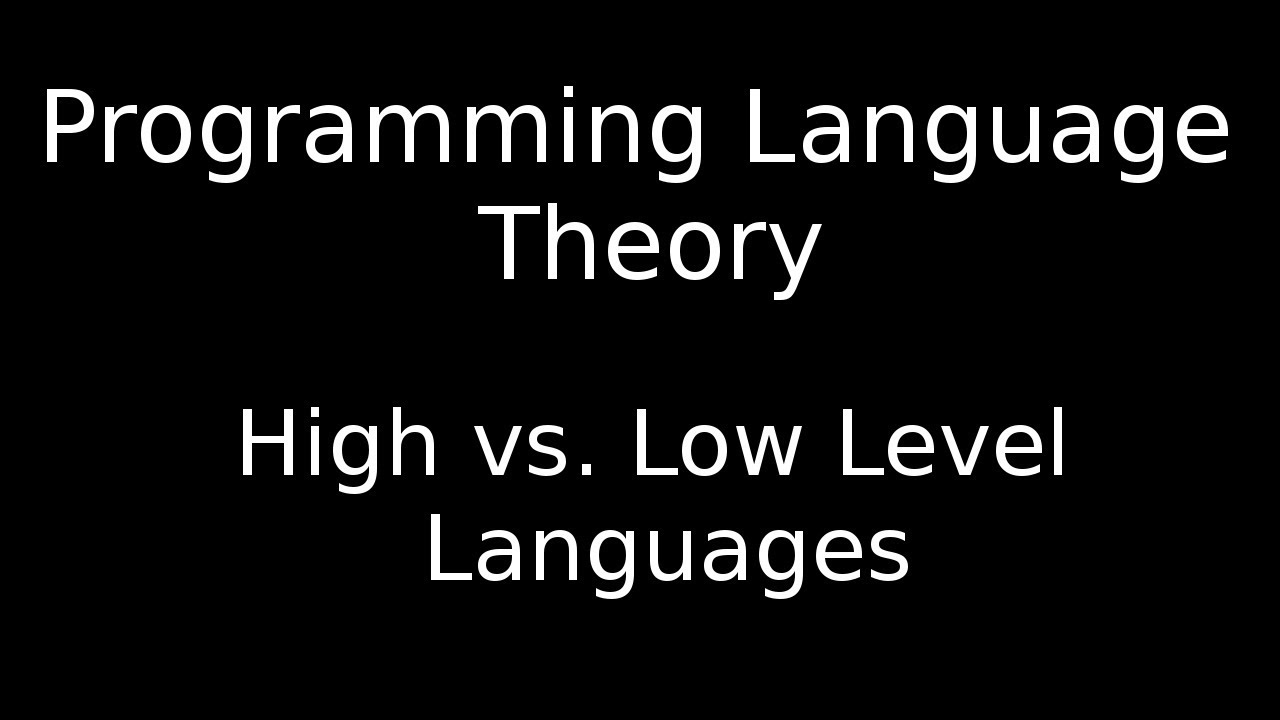 Programming Language Theory

High vs. Low Level Languages